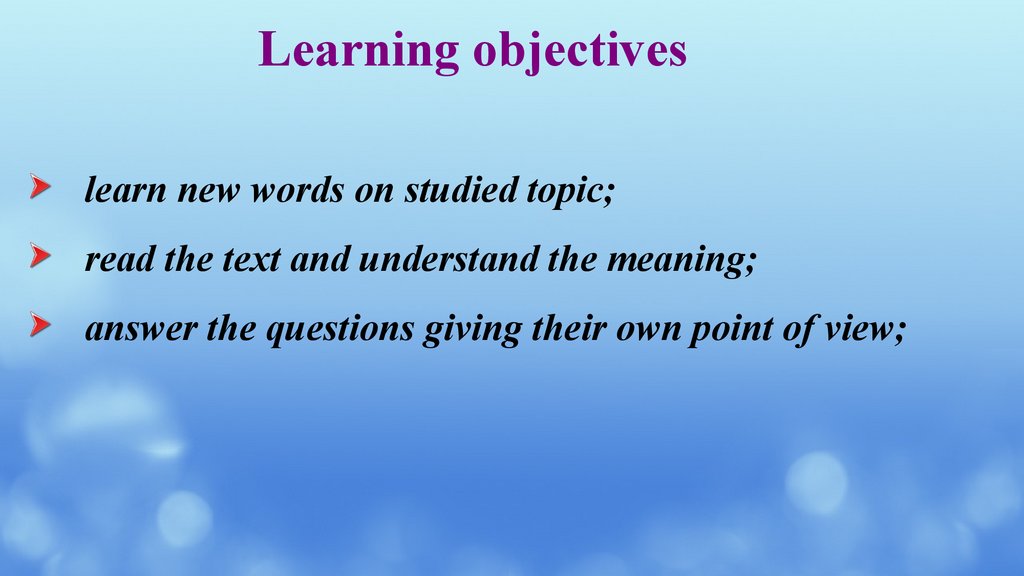 Learning objectives

learn new words on studied topic;

read the text and understand the meaning;

answer the questions giving their own point of view;